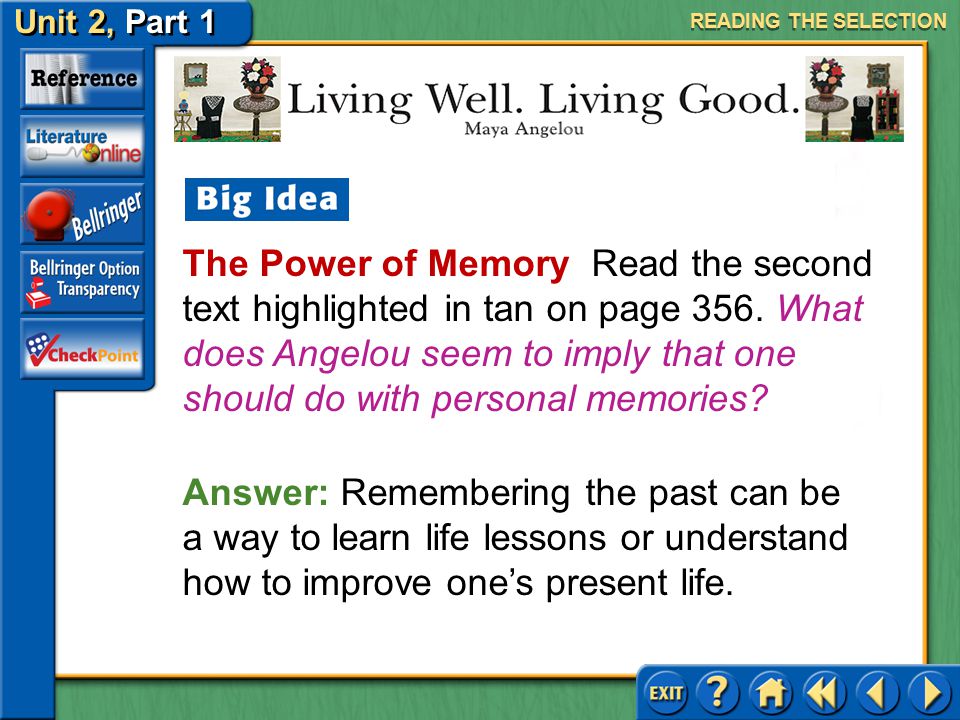 Unit 2, Part 1

READING THE SELECTION

Reference

Literature Online

Bellringer

Bellringer Option Transparency

CheckPoint

Living Well. Living Good.
Maya Angelou

Big Idea

The Power of Memory Read the second text highlighted in tan on page 356. What does Angelou seem to imply that one should do with personal memories?

Answer: Remembering the past can be a way to learn life lessons or understand how to improve one's present life.

EXIT ?